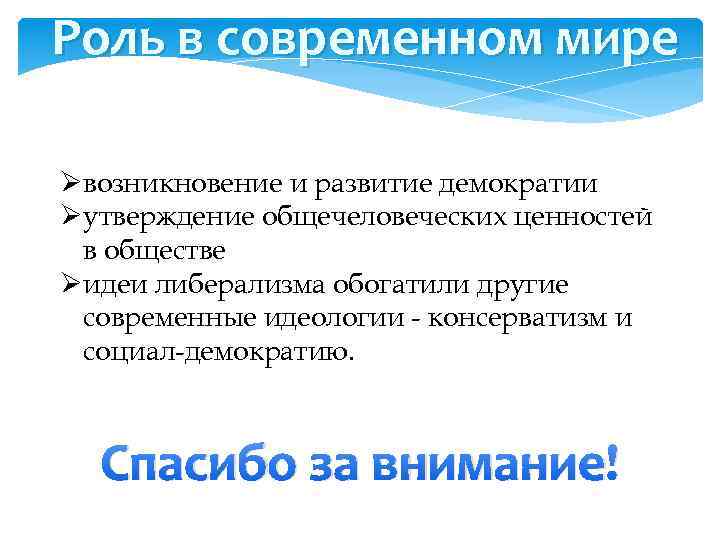 Роль в современном мире

➢возникновение и развитие демократии
➢утверждение общечеловеческих ценностей в обществе
➢идеи либерализма обогатили другие современные идеологии - консерватизм и социал-демократию.

Спасибо за внимание!